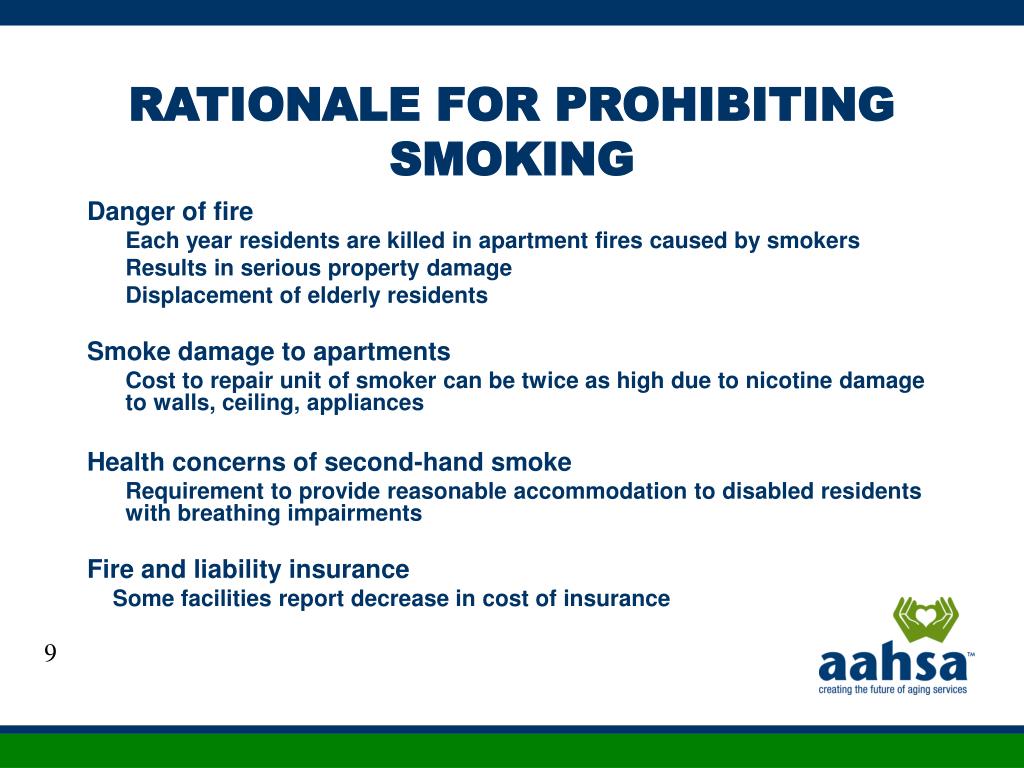 RATIONALE FOR PROHIBITING SMOKING

Danger of fire

Each year residents are killed in apartment fires caused by smokers

Results in serious property damage

Displacement of elderly residents

Smoke damage to apartments

Cost to repair unit of smoker can be twice as high due to nicotine damage to walls, ceiling, appliances

Health concerns of second-hand smoke

Requirement to provide reasonable accommodation to disabled residents with breathing impairments

Fire and liability insurance

Some facilities report decrease in cost of insurance

9

aahsa™

creating the future of aging services